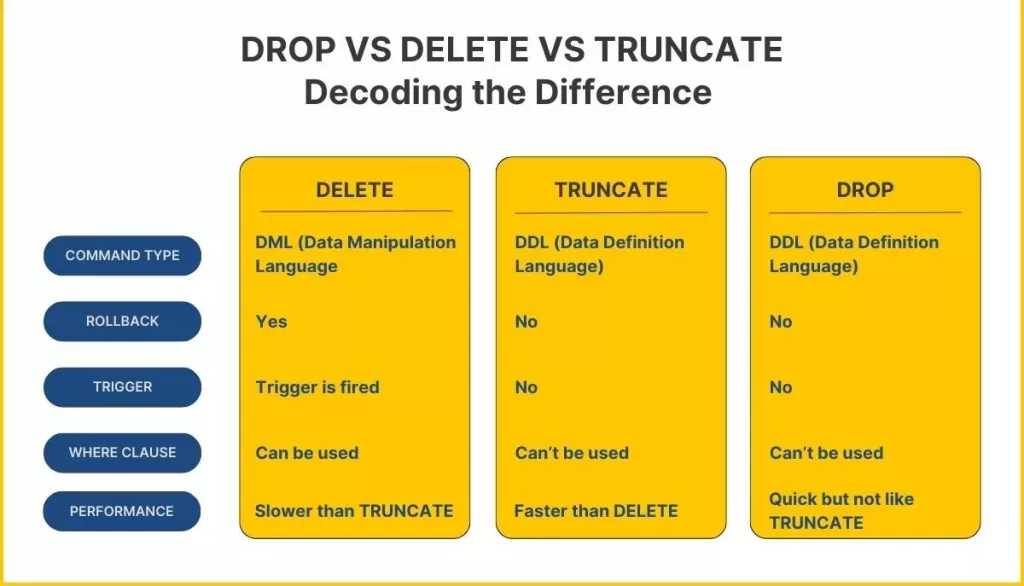 DROP VS DELETE VS TRUNCATE
Decoding the Difference

| | DELETE | TRUNCATE | DROP |
|---|---|---|---|
| COMMAND TYPE | DML (Data Manipulation Language | DDL (Data Definition Language) | DDL (Data Definition Language) |
| ROLLBACK | Yes | No | No |
| TRIGGER | Trigger is fired | No | No |
| WHERE CLAUSE | Can be used | Can't be used | Can't be used |
| PERFORMANCE | Slower than TRUNCATE | Faster than DELETE | Quick but not like TRUNCATE |